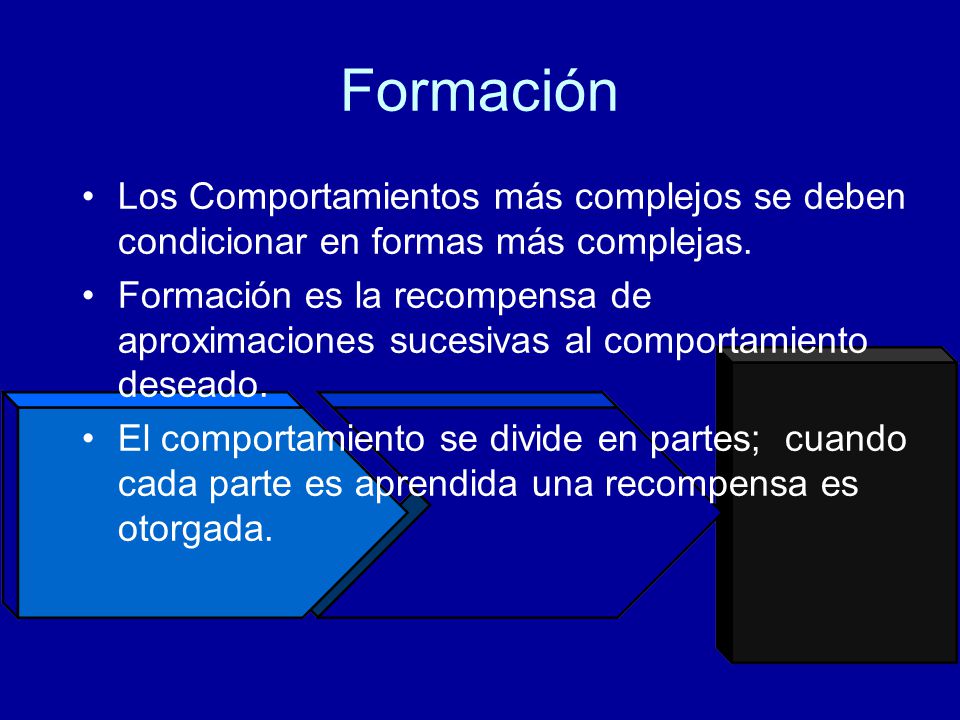 Formación

• Los Comportamientos más complejos se deben condicionar en formas más complejas.

• Formación es la recompensa de aproximaciones sucesivas al comportamiento deseado.

• El comportamiento se divide en partes; cuando cada parte es aprendida una recompensa es otorgada.